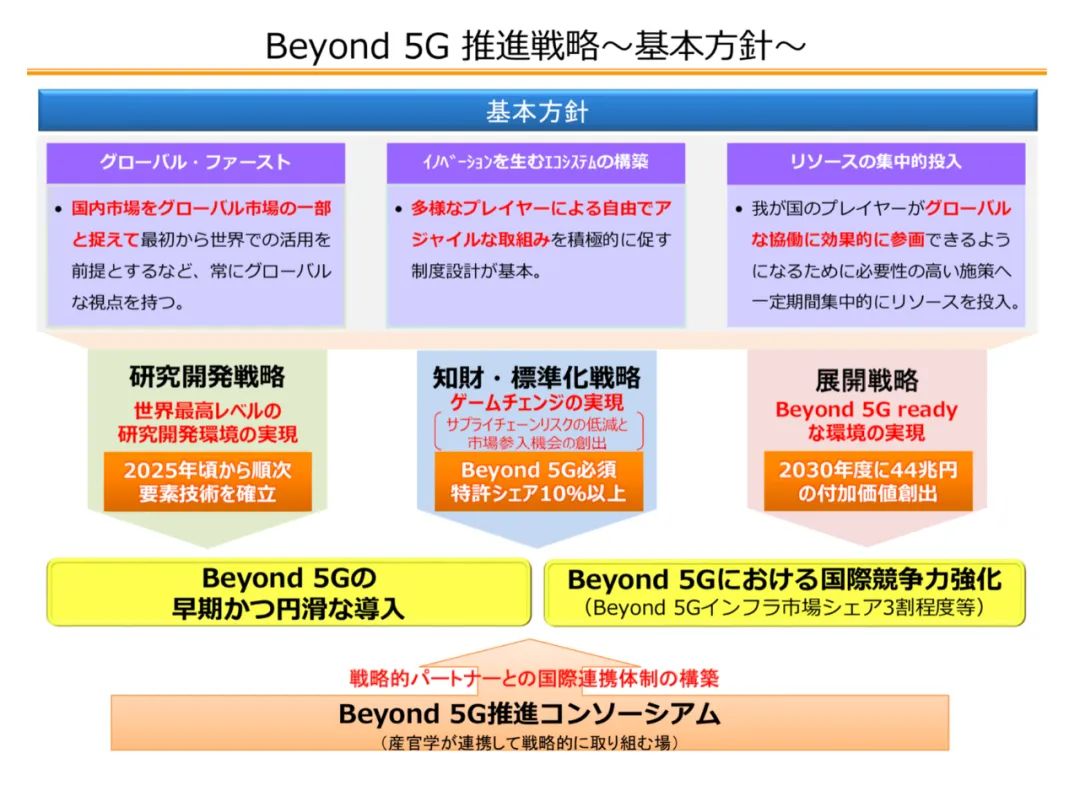 Beyond 5G 推進戦略～基本方針～

基本方針

グローバル・ファースト

• 国内市場をグローバル市場の一部と捉えて最初から世界での活用を前提とするなど、常にグローバルな視点を持つ。

イノベーションを生むエコシステムの構築

• 多様なプレイヤーによる自由でアジャイルな取組みを積極的に促す制度設計が基本。

リソースの集中的投入

• 我が国のプレイヤーがグローバルな協働に効果的に参画できるようになるために必要性の高い施策へ一定期間集中的にリソースを投入。

研究開発戦略

世界最高レベルの研究開発環境の実現

2025年頃から順次要素技術を確立

知財・標準化戦略

ゲームチェンジの実現

サプライチェーンリスクの低減と市場参入機会の創出

Beyond 5G必須特許シェア10%以上

展開戦略

Beyond 5G ready な環境の実現

2030年度に44兆円の付加価値創出

Beyond 5Gの早期かつ円滑な導入

Beyond 5Gにおける国際競争力強化
(Beyond 5Gインフラ市場シェア3割程度等)

戦略的パートナーとの国際連携体制の構築

Beyond 5G推進コンソーシアム
(産官学が連携して戦略的に取り組む場)